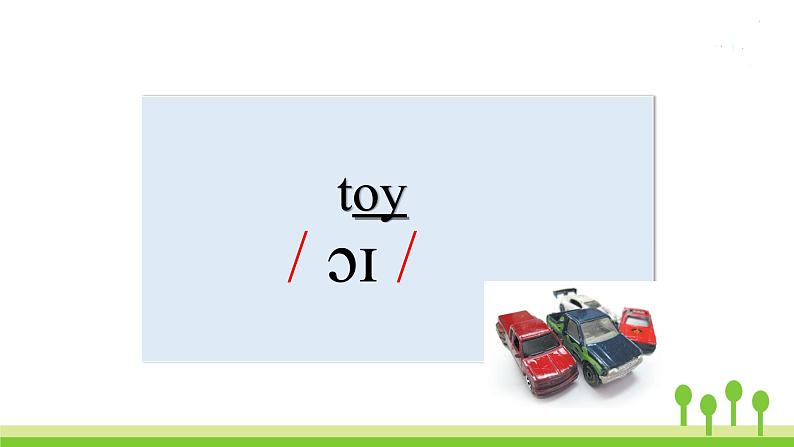 toy

/ ɔɪ /